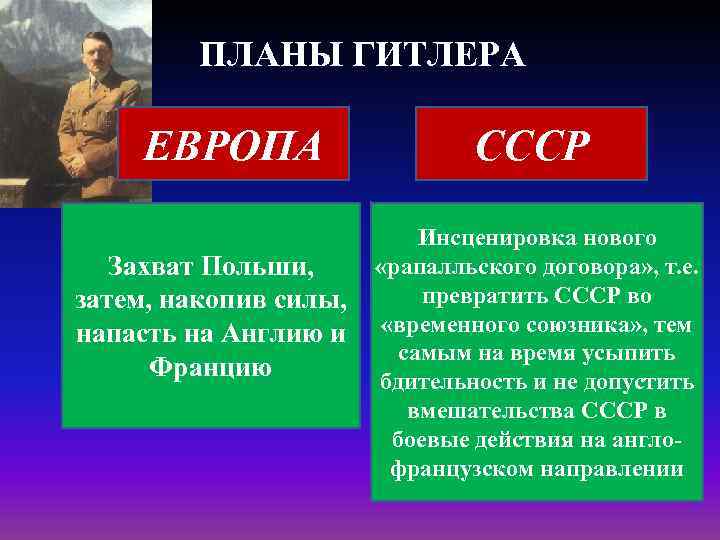 ПЛАНЫ ГИТЛЕРА

ЕВРОПА

СССР

Захват Польши, затем, накопив силы, напасть на Англию и Францию

Инсценировка нового «рапалльского договора», т.е. превратить СССР во «временного союзника», тем самым на время усыпить бдительность и не допустить вмешательства СССР в боевые действия на англо-французском направлении